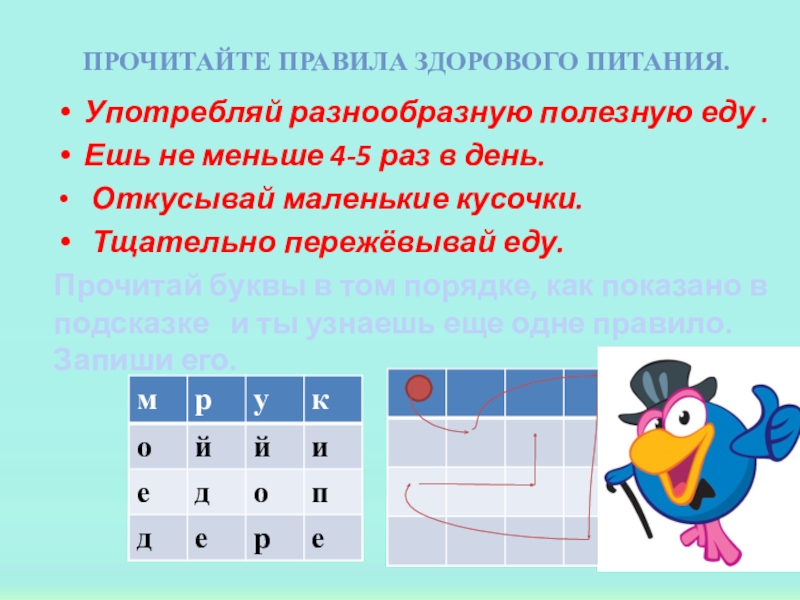 ПРОЧИТАЙТЕ ПРАВИЛА ЗДОРОВОГО ПИТАНИЯ.

• Употребляй разнообразную полезную еду .
• Ешь не меньше 4-5 раз в день.
• Откусывай маленькие кусочки.
• Тщательно пережёвывай еду.

Прочитай буквы в том порядке, как показано в подсказке и ты узнаешь еще одне правило. Запиши его.

| м | р | у | к |
|---|---|---|---|
| о | й | й | и |
| е | д | о | п |
| д | е | р | е |